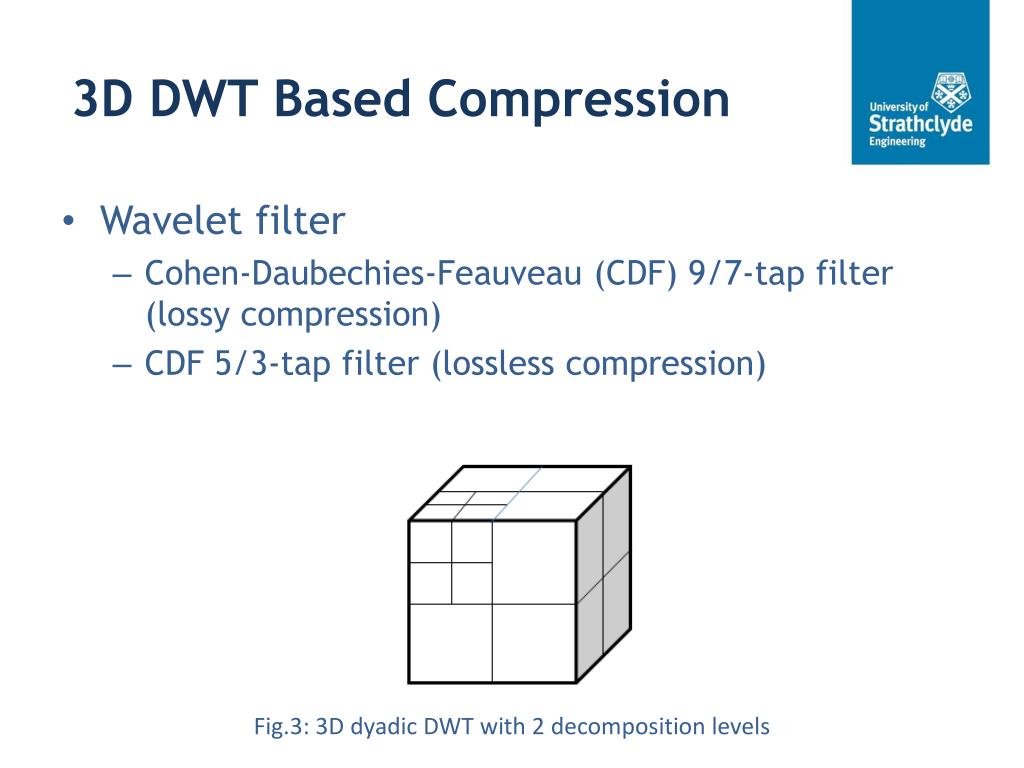 3D DWT Based Compression

University of Strathclyde Engineering

• Wavelet filter
– Cohen-Daubechies-Feauveau (CDF) 9/7-tap filter (lossy compression)
– CDF 5/3-tap filter (lossless compression)

Fig.3: 3D dyadic DWT with 2 decomposition levels